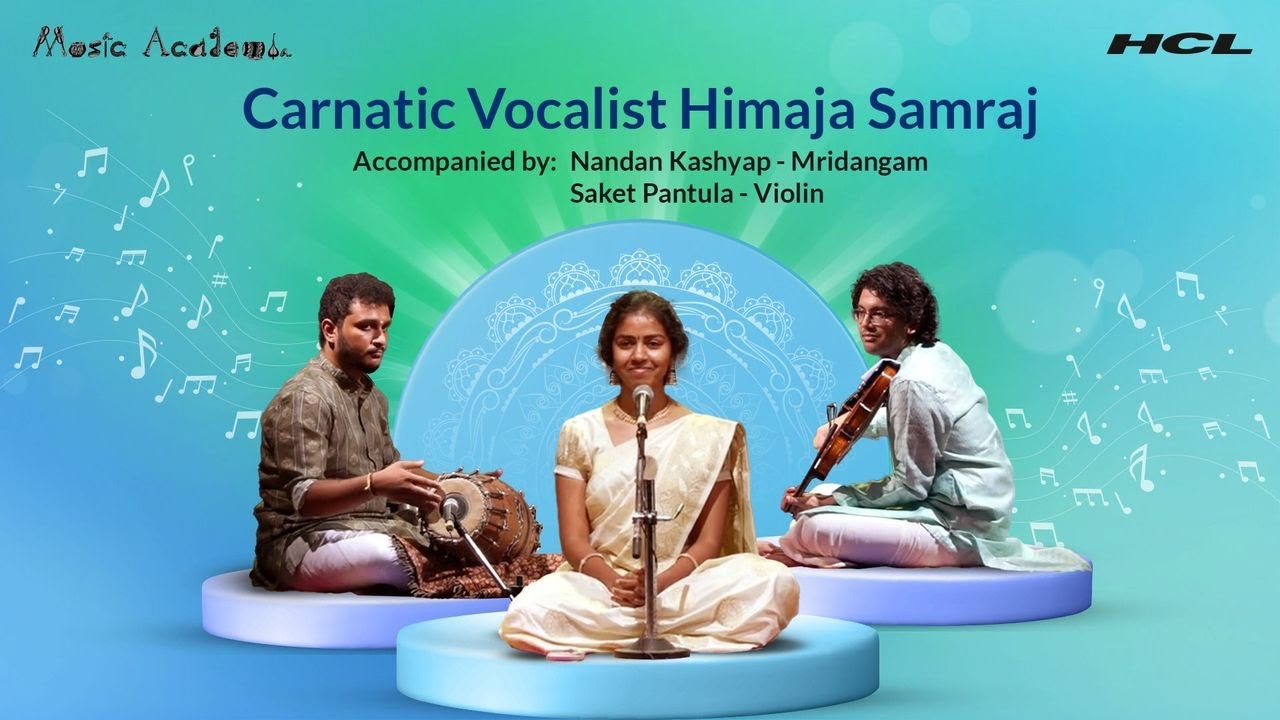 Music Academy

HCL

Carnatic Vocalist Himaja Samraj

Accompanied by: Nandan Kashyap - Mridangam
Saket Pantula - Violin